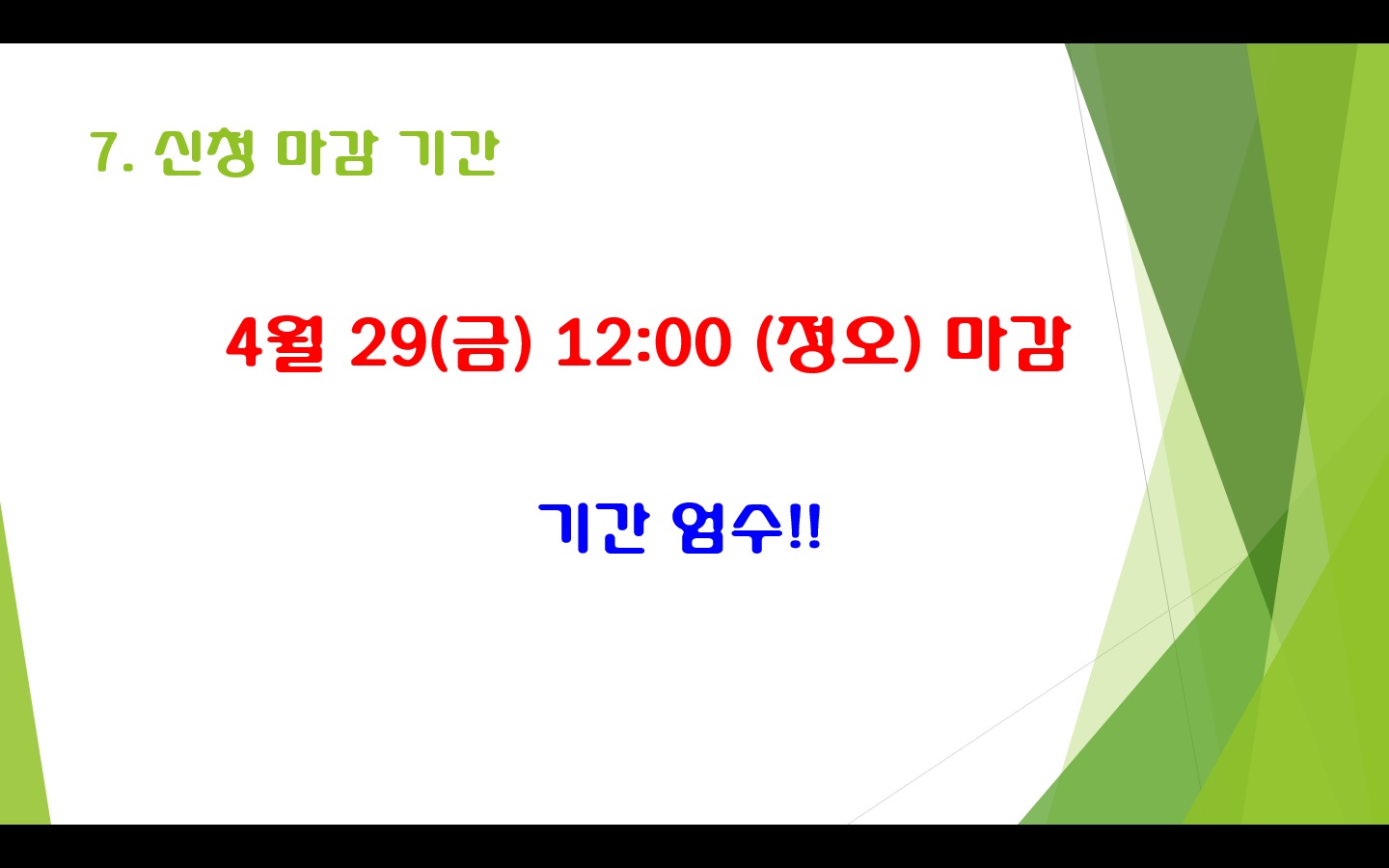 7. 신청 마감 기간

4월 29(금) 12:00 (정오) 마감

기간 엄수!!